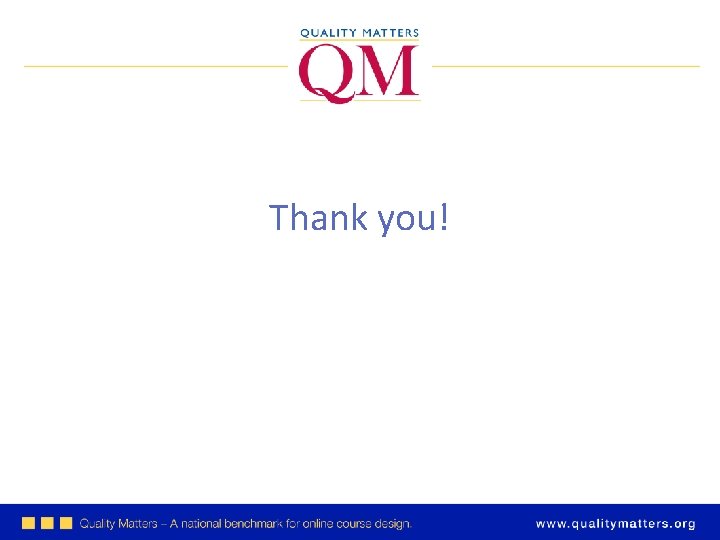 QUALITY MATTERS
QM

Thank you!

Quality Matters – A national benchmark for online course design.
www.qualitymatters.org